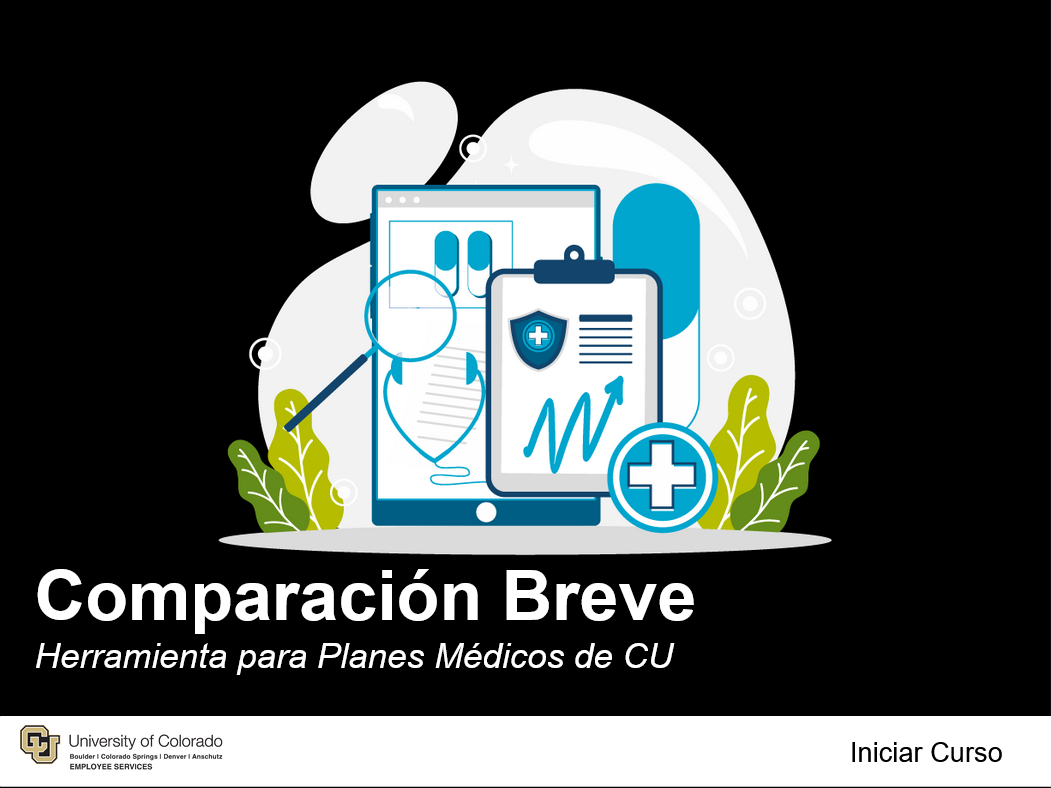 Comparación Breve
Herramienta para Planes Médicos de CU

University of Colorado
Boulder | Colorado Springs | Denver | Anschutz
EMPLOYEE SERVICES

Iniciar Curso